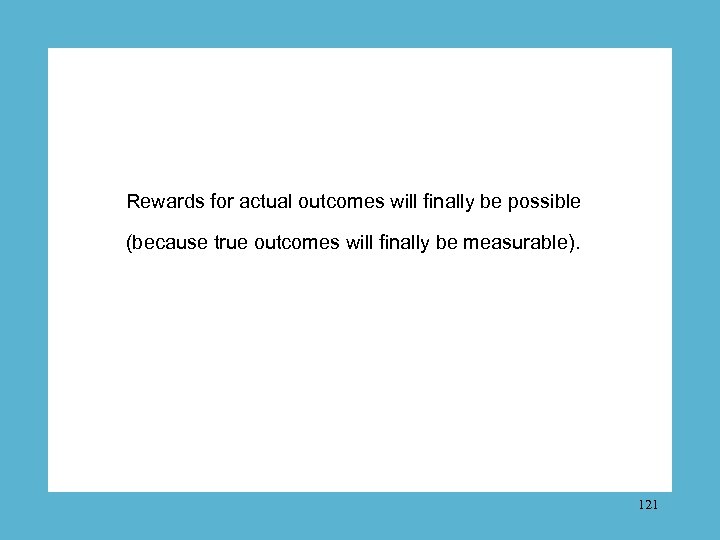 Rewards for actual outcomes will finally be possible

(because true outcomes will finally be measurable).

121